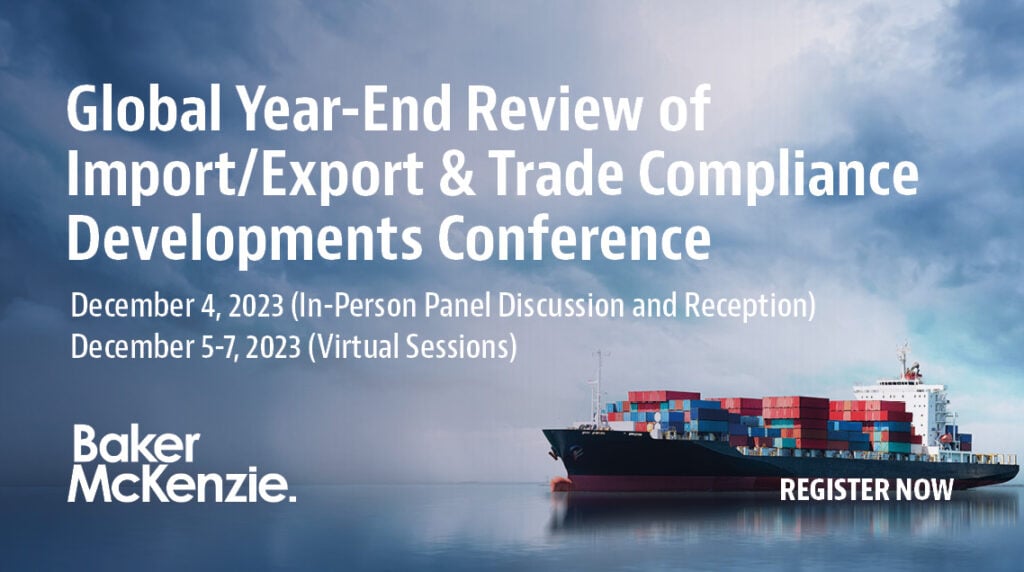 Global Year-End Review of Import/Export & Trade Compliance Developments Conference

December 4, 2023 (In-Person Panel Discussion and Reception)
December 5-7, 2023 (Virtual Sessions)

Baker McKenzie.

REGISTER NOW